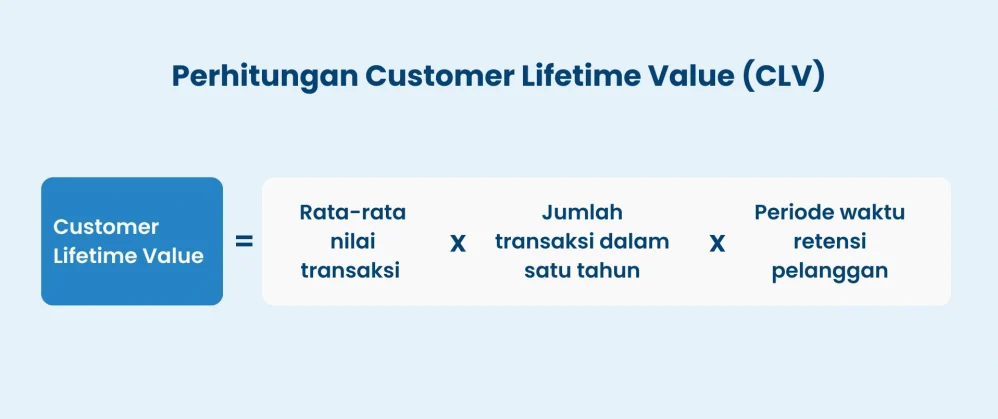 Perhitungan Customer Lifetime Value (CLV)

Customer Lifetime Value = Rata-rata nilai transaksi x Jumlah transaksi dalam satu tahun x Periode waktu retensi pelanggan